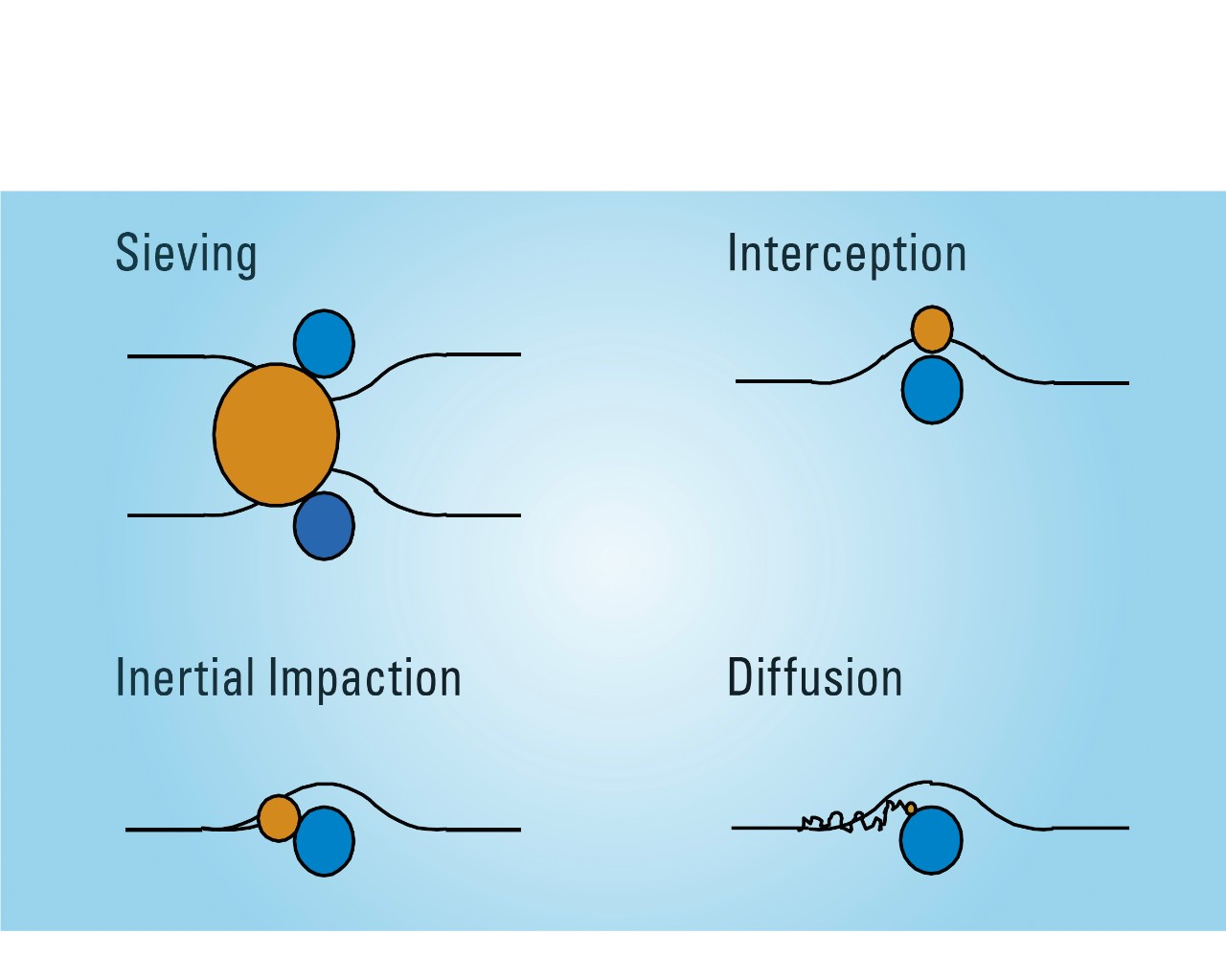 Sieving

Interception

Inertial Impaction

Diffusion